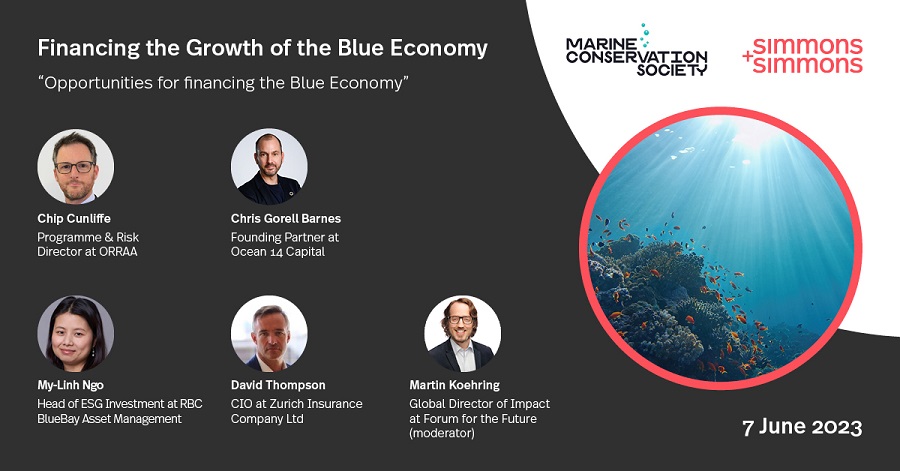 Financing the Growth of the Blue Economy

"Opportunities for financing the Blue Economy"

MARINE CONSERVATION SOCIETY

simmons + simmons

Chip Cunliffe
Programme & Risk Director at ORRAA

Chris Gorell Barnes
Founding Partner at Ocean 14 Capital

My-Linh Ngo
Head of ESG Investment at RBC BlueBay Asset Management

David Thompson
CIO at Zurich Insurance Company Ltd

Martin Koehring
Global Director of Impact at Forum for the Future (moderator)

7 June 2023